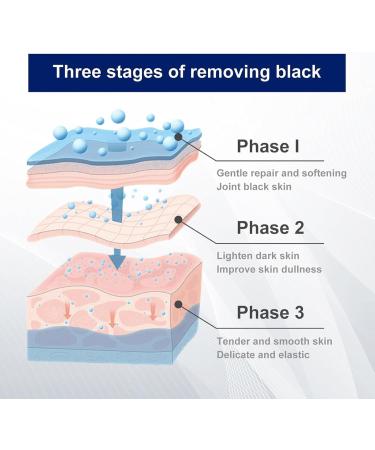 Three stages of removing black

Phase I

Gentle repair and softening
Joint black skin

Phase 2

Lighten dark skin
Improve skin dullness

Phase 3

Tender and smooth skin
Delicate and elastic